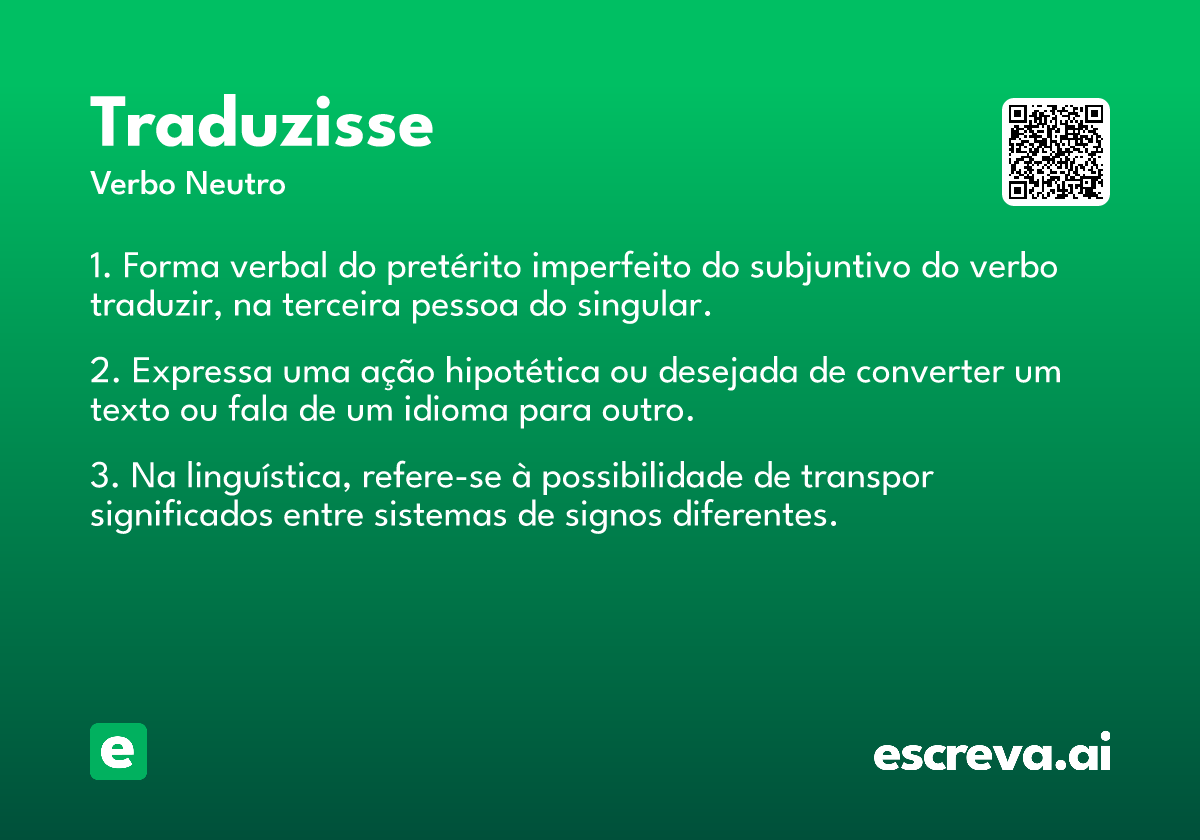 Traduzisse
Verbo Neutro

1. Forma verbal do pretérito imperfeito do subjuntivo do verbo traduzir, na terceira pessoa do singular.

2. Expressa uma ação hipotética ou desejada de converter um texto ou fala de um idioma para outro.

3. Na linguística, refere-se à possibilidade de transpor significados entre sistemas de signos diferentes.

e

escreva.ai